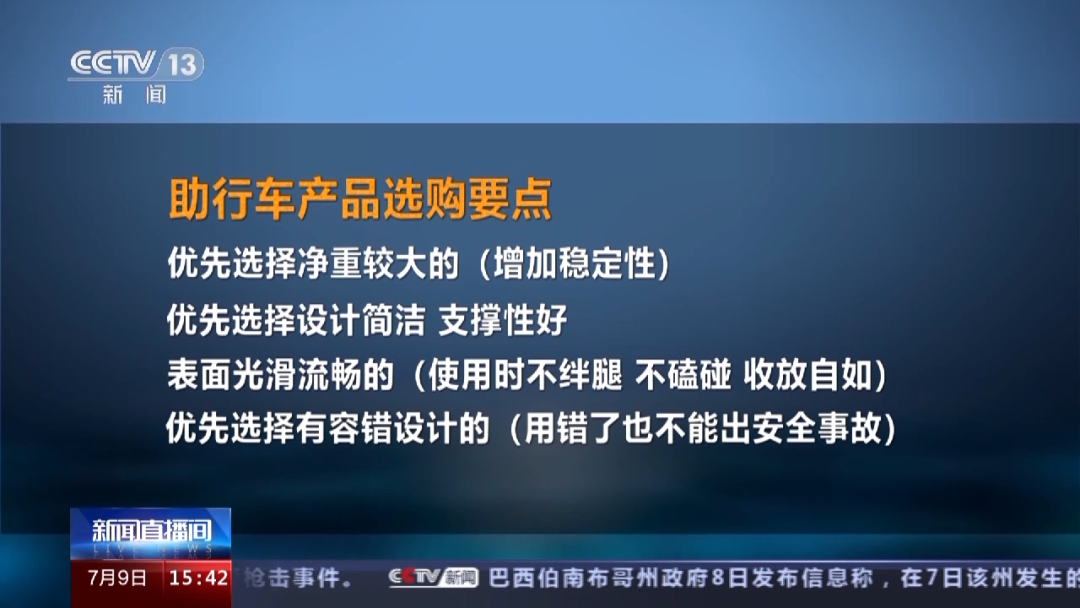 CCTV 13
新闻

助行车产品选购要点
优先选择净重较大的（增加稳定性）
优先选择设计简洁 支撑性好
表面光滑流畅的（使用时不绊腿 不磕碰 收放自如）
优先选择有容错设计的（用错了也不能出安全事故）

新闻直播间
LIVE NEWS
7月9日 15:42
枪击事件。 CCTV新闻 巴西伯南布哥州政府8日发布信息称，在7日该州发生的